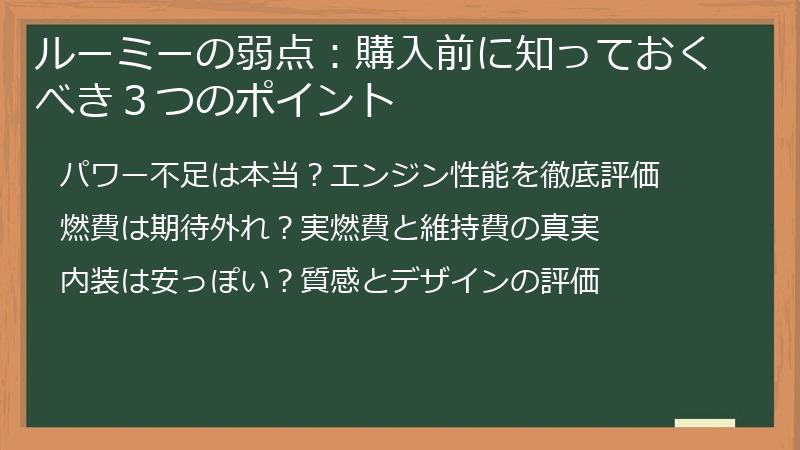 ルーミーの弱点：購入前に知っておくべき３つのポイント

パワー不足は本当？エンジン性能を徹底評価

燃費は期待外れ？実燃費と維持費の真実

内装は安っぽい？質感とデザインの評価